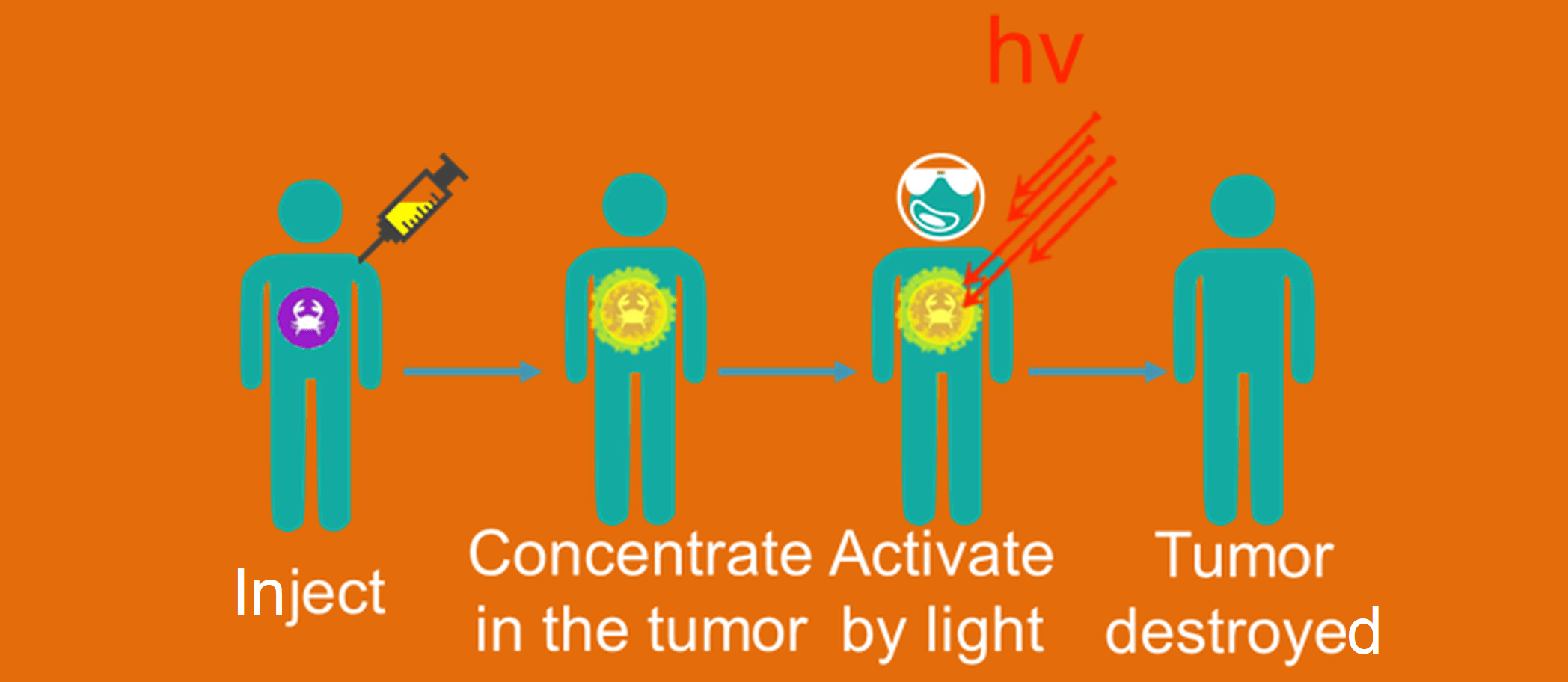 hv

Inject

Concentrate in the tumor

Activate by light

Tumor destroyed